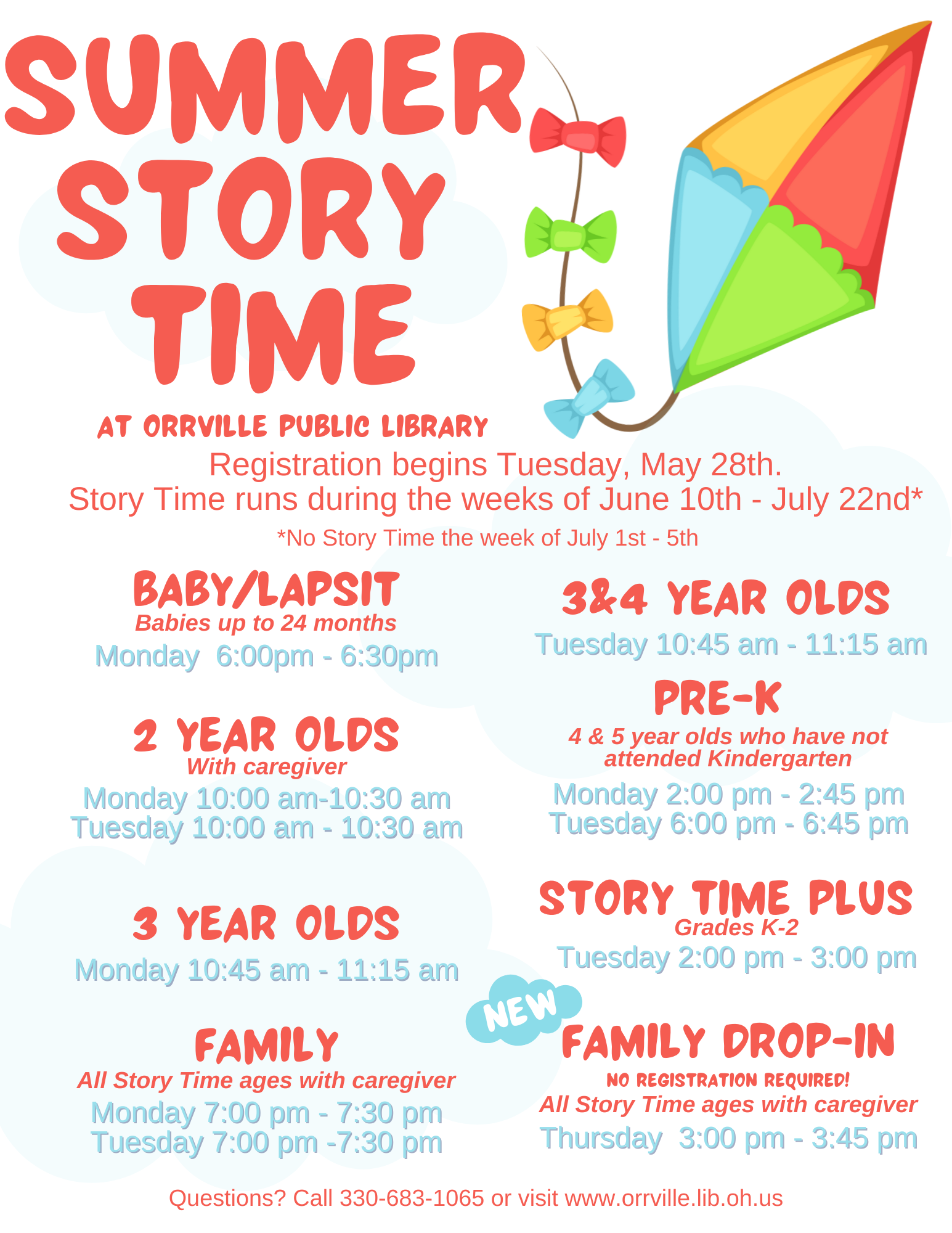 SUMMER STORY TIME

AT ORRVILLE PUBLIC LIBRARY

Registration begins Tuesday, May 28th.
Story Time runs during the weeks of June 10th - July 22nd*

*No Story Time the week of July 1st - 5th

BABY/LAPSIT
Babies up to 24 months
Monday 6:00pm - 6:30pm

2 YEAR OLDS
With caregiver
Monday 10:00 am-10:30 am
Tuesday 10:00 am - 10:30 am

3 YEAR OLDS
Monday 10:45 am - 11:15 am

FAMILY
All Story Time ages with caregiver
Monday 7:00 pm - 7:30 pm
Tuesday 7:00 pm -7:30 pm

3&4 YEAR OLDS
Tuesday 10:45 am - 11:15 am

PRE-K
4 & 5 year olds who have not attended Kindergarten
Monday 2:00 pm - 2:45 pm
Tuesday 6:00 pm - 6:45 pm

STORY TIME PLUS
Grades K-2
Tuesday 2:00 pm - 3:00 pm

NEW

FAMILY DROP-IN
NO REGISTRATION REQUIRED!
All Story Time ages with caregiver
Thursday 3:00 pm - 3:45 pm

Questions? Call 330-683-1065 or visit www.orrville.lib.oh.us